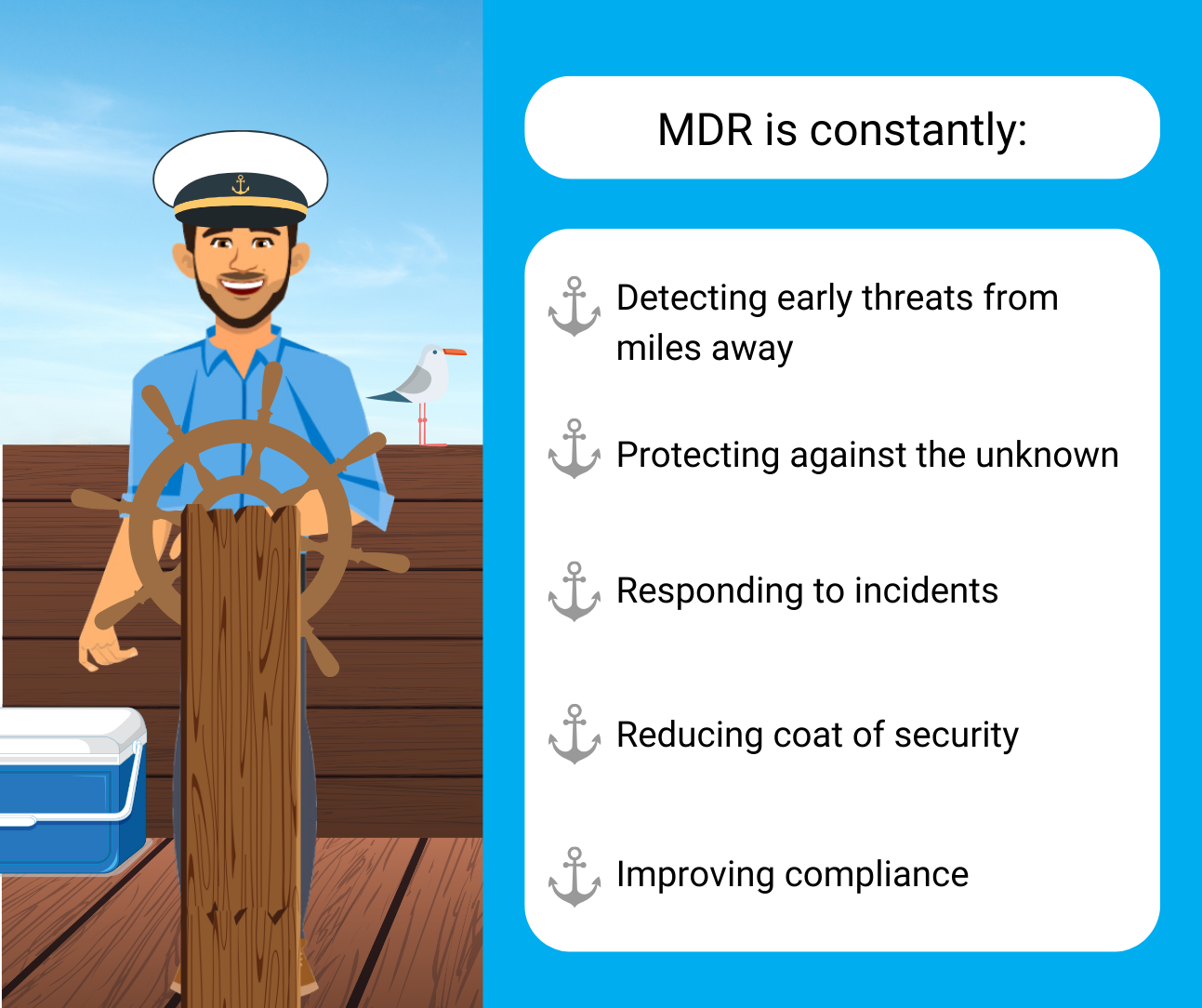 MDR is constantly:

Detecting early threats from miles away

Protecting against the unknown

Responding to incidents

Reducing coat of security

Improving compliance